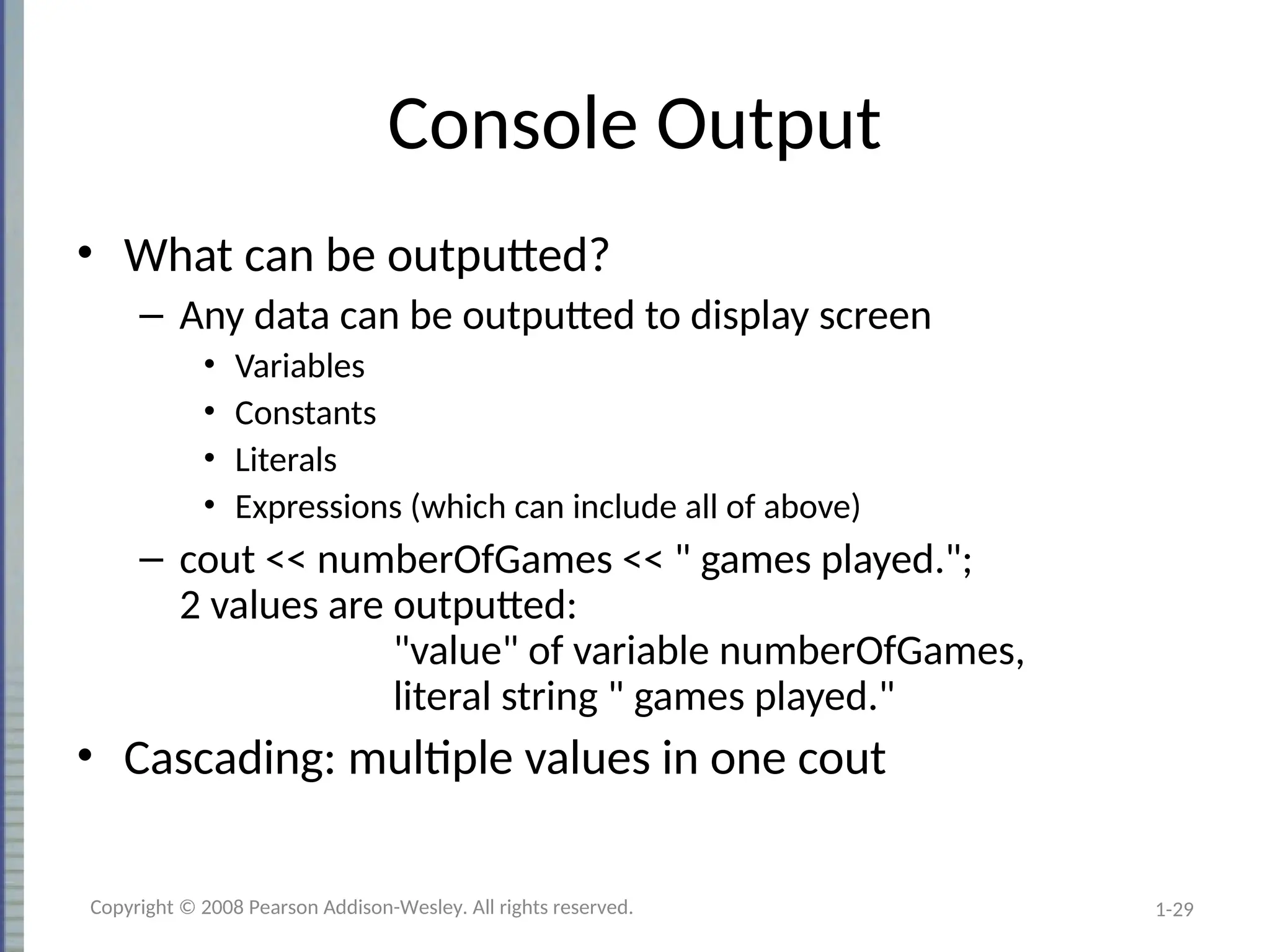 Console Output

• What can be outputted?

– Any data can be outputted to display screen

• Variables

• Constants

• Literals

• Expressions (which can include all of above)

– cout << numberOfGames << " games played.";
2 values are outputted:
"value" of variable numberOfGames,
literal string " games played."

• Cascading: multiple values in one cout

Copyright © 2008 Pearson Addison-Wesley. All rights reserved.

1-29